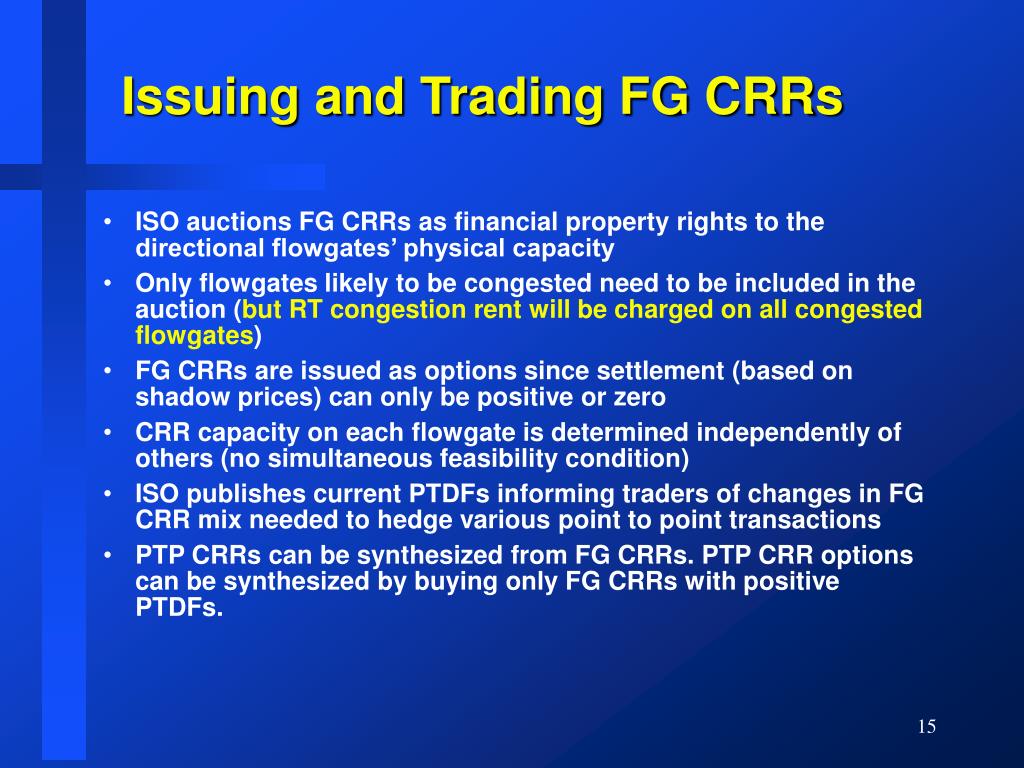 Issuing and Trading FG CRRs

• ISO auctions FG CRRs as financial property rights to the directional flowgates’ physical capacity
• Only flowgates likely to be congested need to be included in the auction (but RT congestion rent will be charged on all congested flowgates)
• FG CRRs are issued as options since settlement (based on shadow prices) can only be positive or zero
• CRR capacity on each flowgate is determined independently of others (no simultaneous feasibility condition)
• ISO publishes current PTDFs informing traders of changes in FG CRR mix needed to hedge various point to point transactions
• PTP CRRs can be synthesized from FG CRRs. PTP CRR options can be synthesized by buying only FG CRRs with positive PTDFs.

15